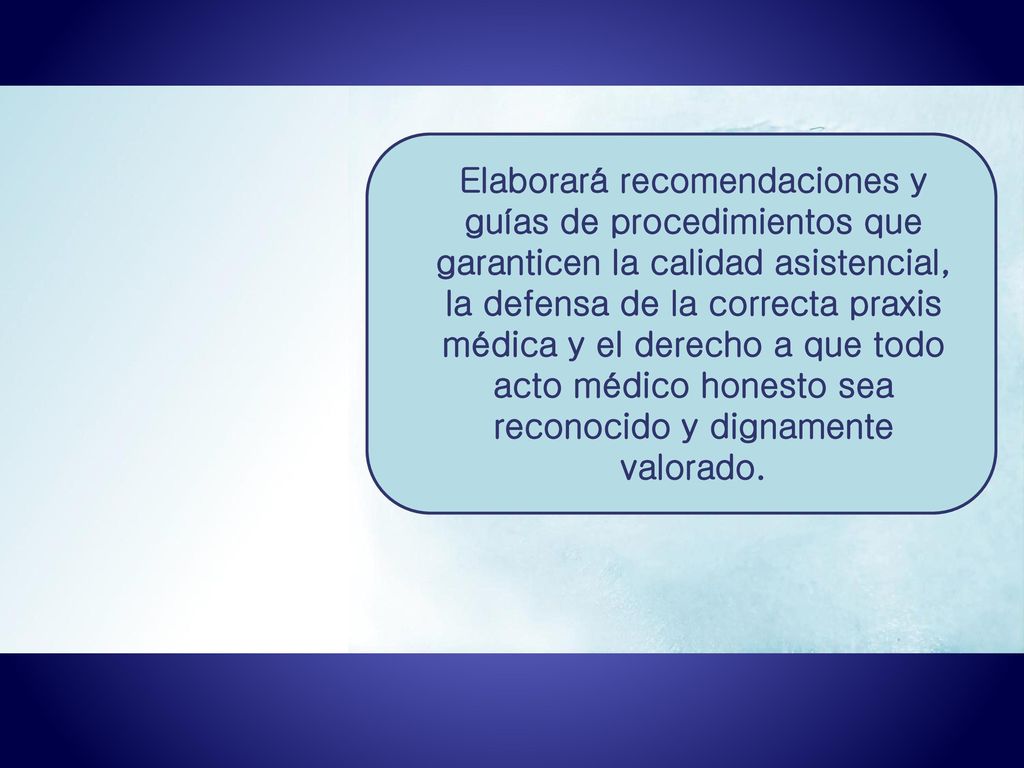 Elaborará recomendaciones y guías de procedimientos que garanticen la calidad asistencial, la defensa de la correcta praxis médica y el derecho a que todo acto médico honesto sea reconocido y dignamente valorado.